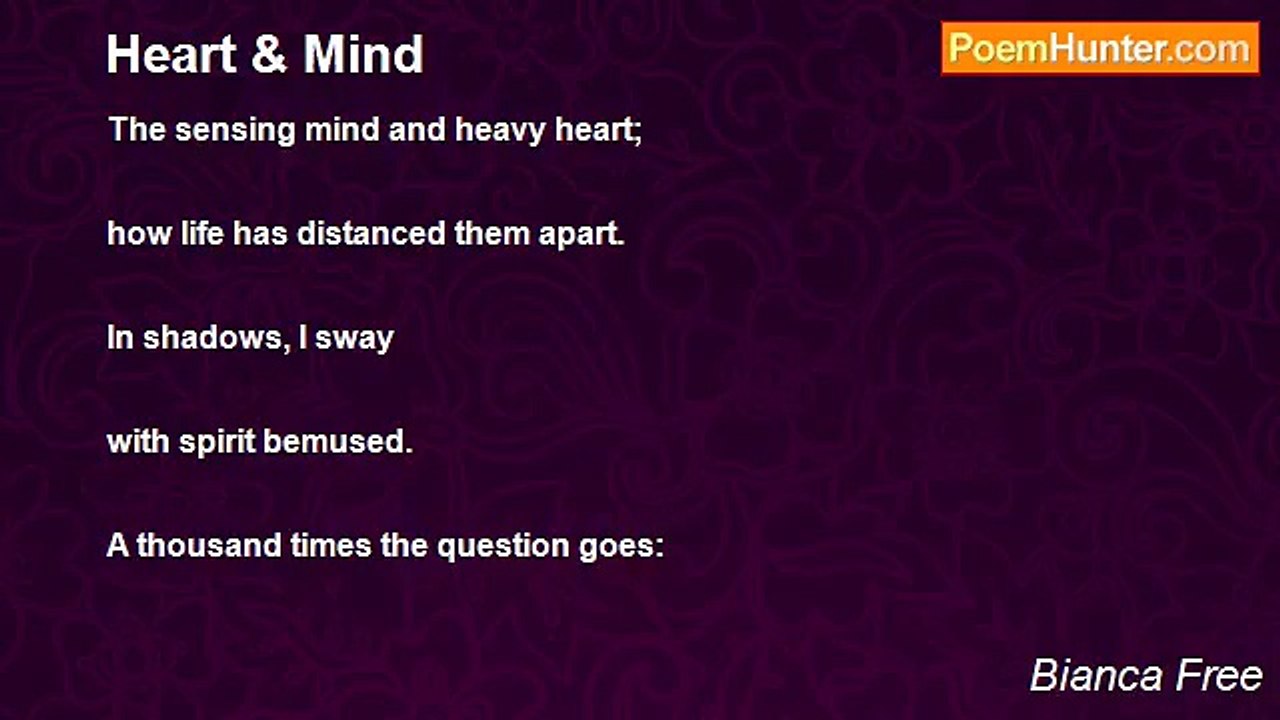 Heart & Mind

PoemHunter.com

The sensing mind and heavy heart;

how life has distanced them apart.

In shadows, I sway

with spirit bemused.

A thousand times the question goes:

Bianca Free